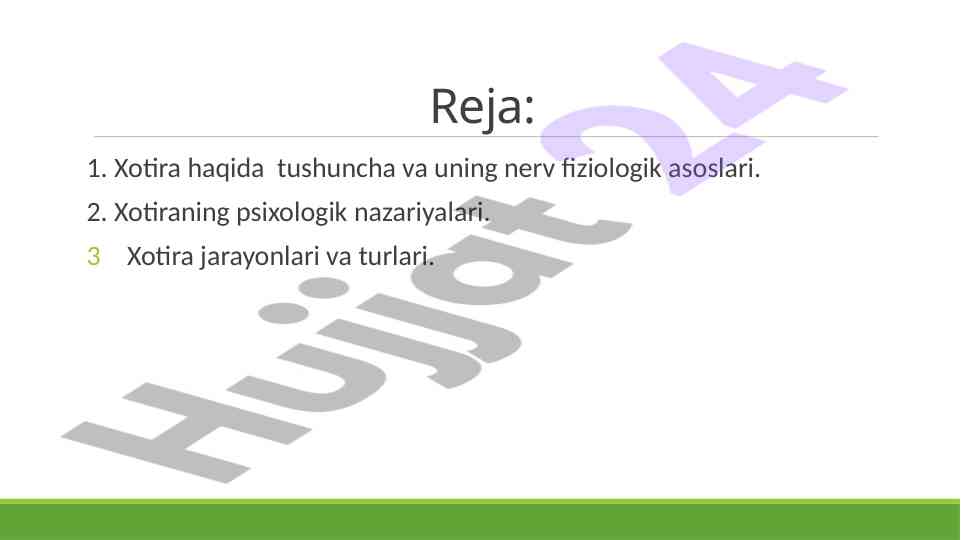 Reja:

1. Xotira haqida tushuncha va uning nerv fiziologik asoslari.

2. Xotiraning psixologik nazariyalari.

3 Xotira jarayonlari va turlari.

Hujjat 24